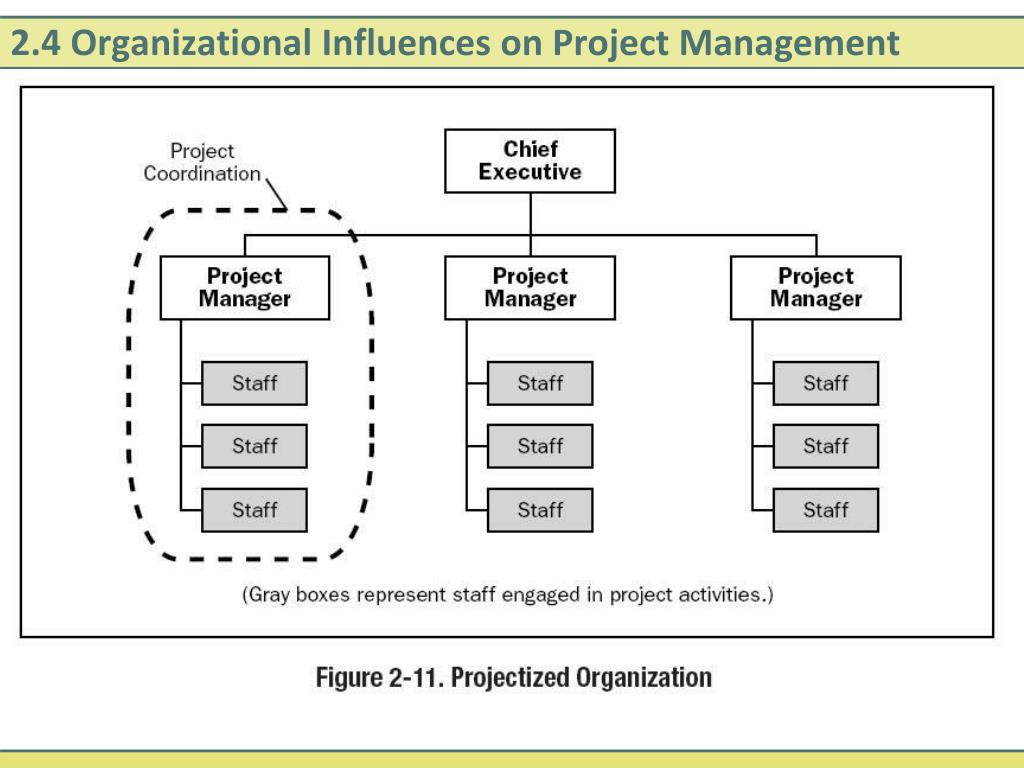 2.4 Organizational Influences on Project Management

Project Coordination

Chief Executive

Project Manager

Staff

Staff

Staff

Project Manager

Staff

Staff

Staff

Project Manager

Staff

Staff

Staff

(Gray boxes represent staff engaged in project activities.)

Figure 2-11. Projectized Organization